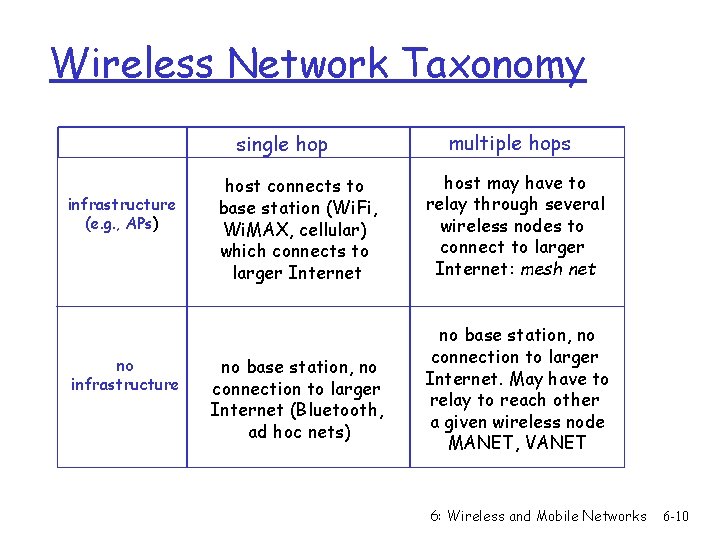 Wireless Network Taxonomy

| | single hop | multiple hops |
|---|---|---|
| infrastructure (e.g., APs) | host connects to base station (WiFi, WiMAX, cellular) which connects to larger Internet | host may have to relay through several wireless nodes to connect to larger Internet: mesh net |
| no infrastructure | no base station, no connection to larger Internet (Bluetooth, ad hoc nets) | no base station, no connection to larger Internet. May have to relay to reach other a given wireless node MANET, VANET |

6: Wireless and Mobile Networks 6-10